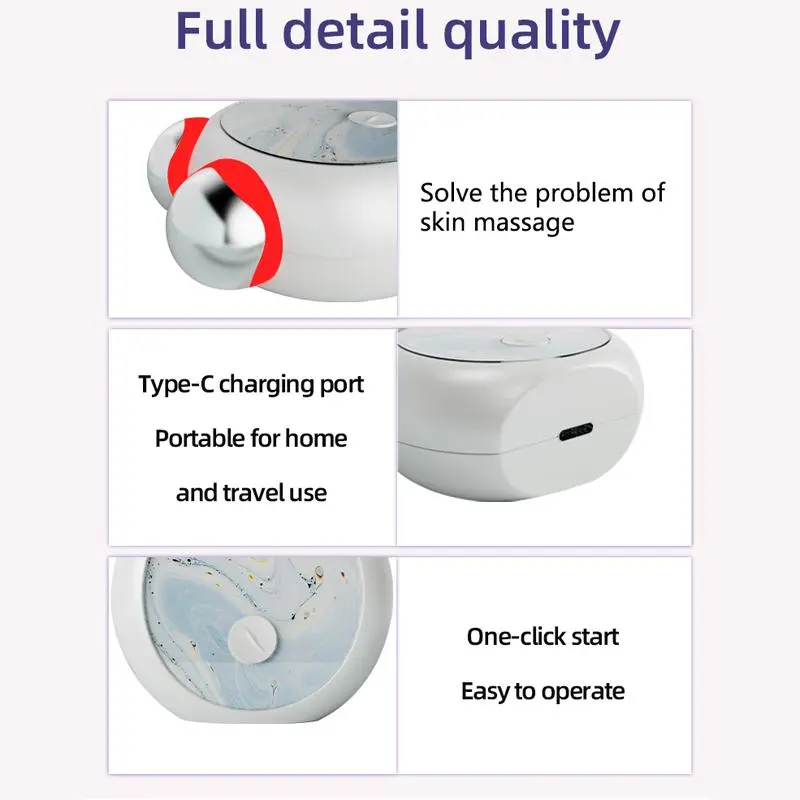 Full detail quality

Solve the problem of skin massage

Type-C charging port

Portable for home

and travel use

One-click start

Easy to operate